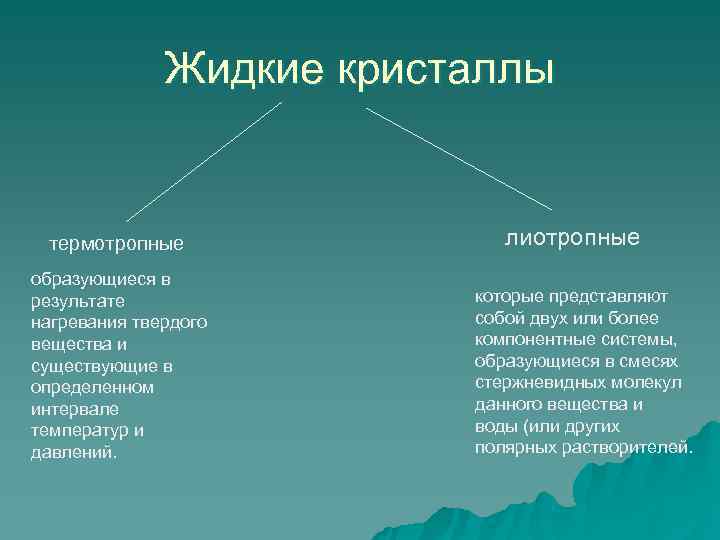 Жидкие кристаллы

термотропные

образующиеся в результате нагревания твердого вещества и существующие в определенном интервале температур и давлений.

лиотропные

которые представляют собой двух или более компонентные системы, образующиеся в смесях стержневидных молекул данного вещества и воды (или других полярных растворителей.